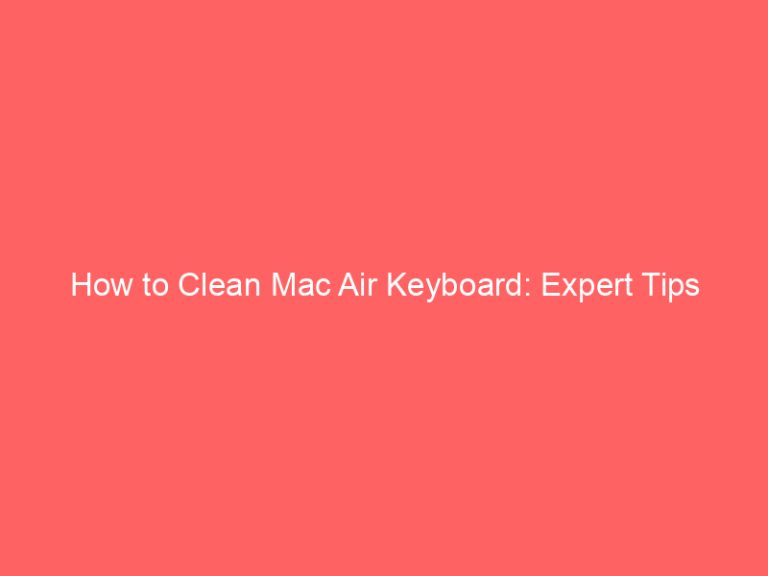 How to Clean Mac Air Keyboard: Expert Tips